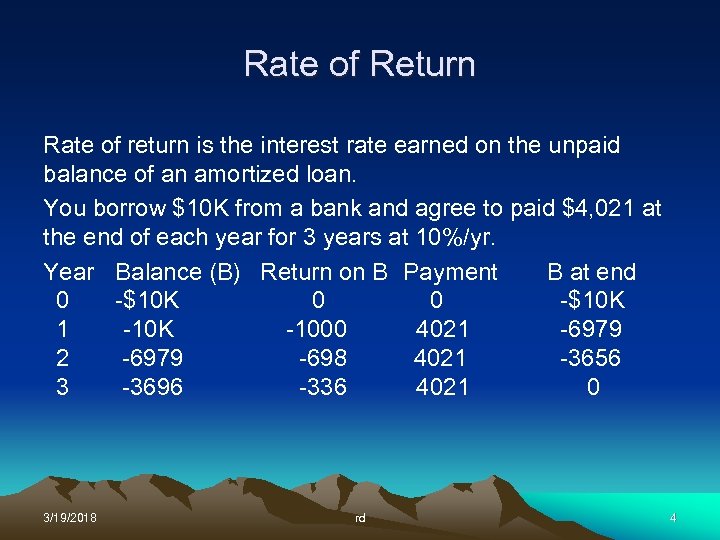 Rate of Return

Rate of return is the interest rate earned on the unpaid balance of an amortized loan.

You borrow $10K from a bank and agree to paid $4,021 at the end of each year for 3 years at 10%/yr.

| Year | Balance (B) | Return on B | Payment | B at end |
|---|---|---|---|---|
| 0 | -$10K | 0 | 0 | -$10K |
| 1 | -10K | -1000 | 4021 | -6979 |
| 2 | -6979 | -698 | 4021 | -3656 |
| 3 | -3696 | -336 | 4021 | 0 |

3/19/2018 rd 4